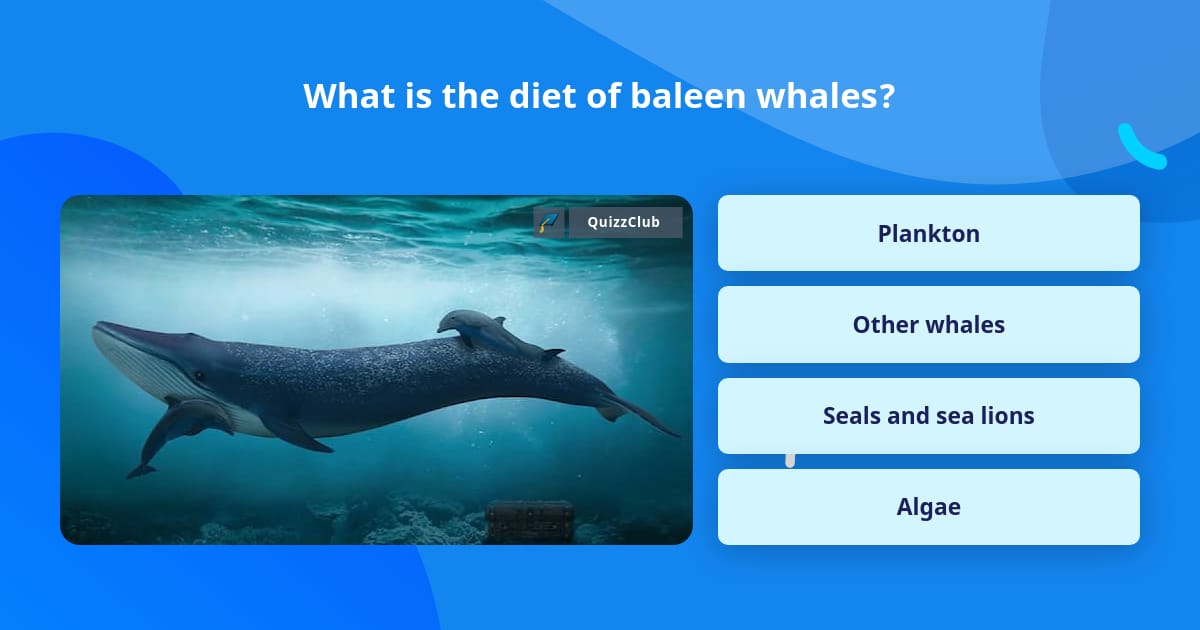 What is the diet of baleen whales?

QuizzClub

Plankton

Other whales

Seals and sea lions

Algae